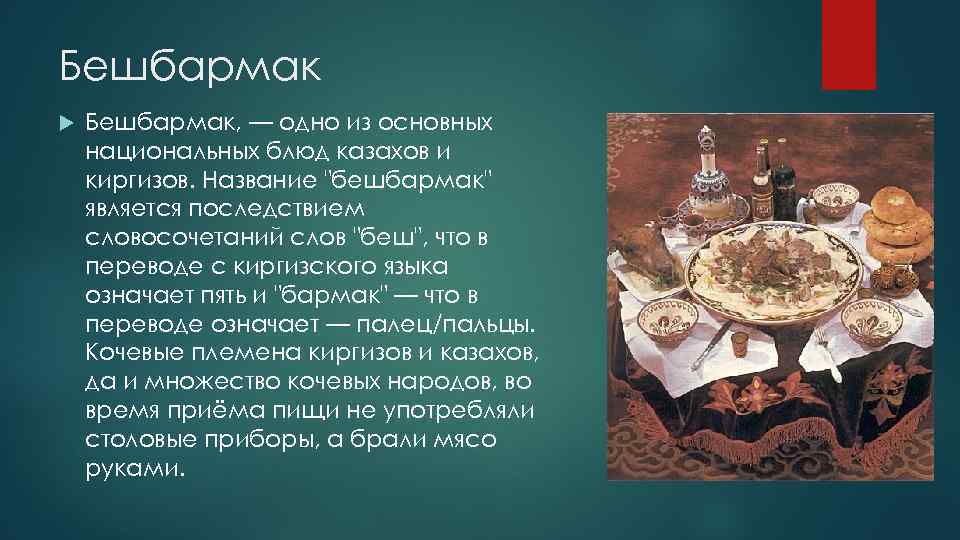 Бешбармак

Бешбармак, — одно из основных национальных блюд казахов и киргизов. Название "бешбармак" является последствием словосочетаний слов "беш", что в переводе с киргизского языка означает пять и "бармак" — что в переводе означает — палец/пальцы. Кочевые племена киргизов и казахов, да и множество кочевых народов, во время приёма пищи не употребляли столовые приборы, а брали мясо руками.